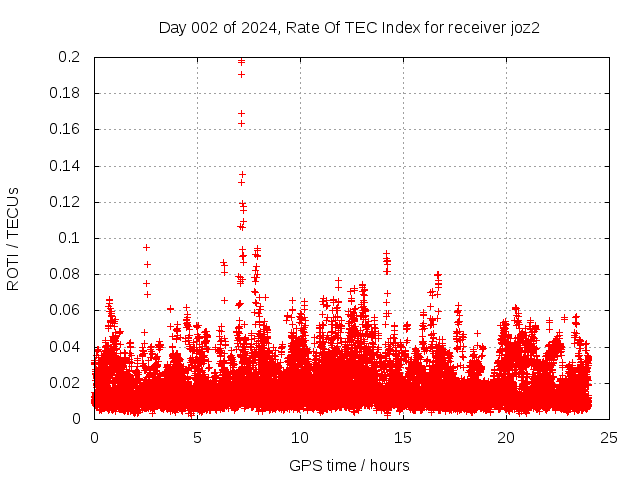 Day 002 of 2024, Rate Of TEC Index for receiver joz2

ROTI / TECUs

0.2
0.18
0.16
0.14
0.12
0.1
0.08
0.06
0.04
0.02
0

0
5
10
15
20
25

GPS time / hours